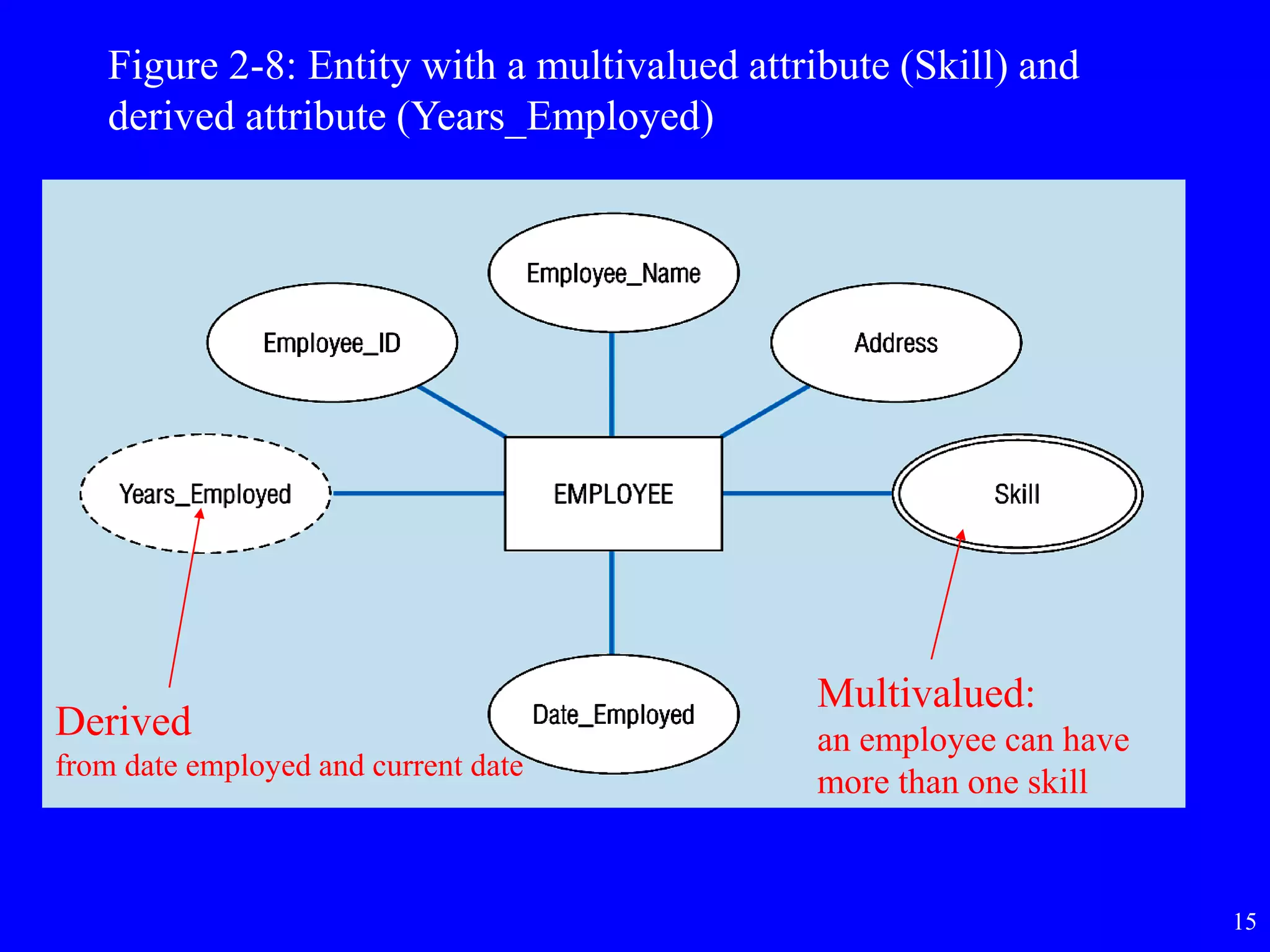 Figure 2-8: Entity with a multivalued attribute (Skill) and derived attribute (Years_Employed)

Employee_Name

Employee_ID

Address

Years_Employed

EMPLOYEE

Skill

Date_Employed

Derived
from date employed and current date

Multivalued:
an employee can have more than one skill

15